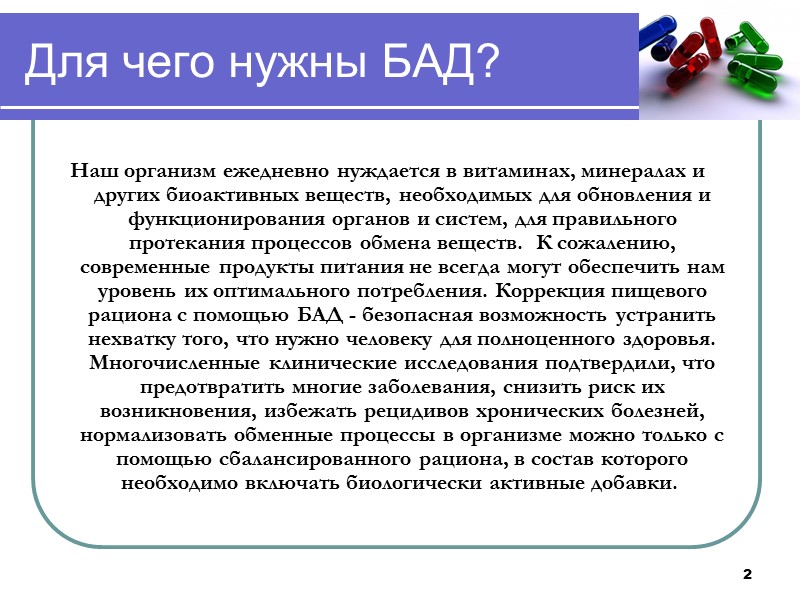 Для чего нужны БАД?

Наш организм ежедневно нуждается в витаминах, минералах и других биоактивных веществ, необходимых для обновления и функционирования органов и систем, для правильного протекания процессов обмена веществ. К сожалению, современные продукты питания не всегда могут обеспечить нам уровень их оптимального потребления. Коррекция пищевого рациона с помощью БАД - безопасная возможность устранить нехватку того, что нужно человеку для полноценного здоровья. Многочисленные клинические исследования подтвердили, что предотвратить многие заболевания, снизить риск их возникновения, избежать рецидивов хронических болезней, нормализовать обменные процессы в организме можно только с помощью сбалансированного рациона, в состав которого необходимо включать биологически активные добавки.

2